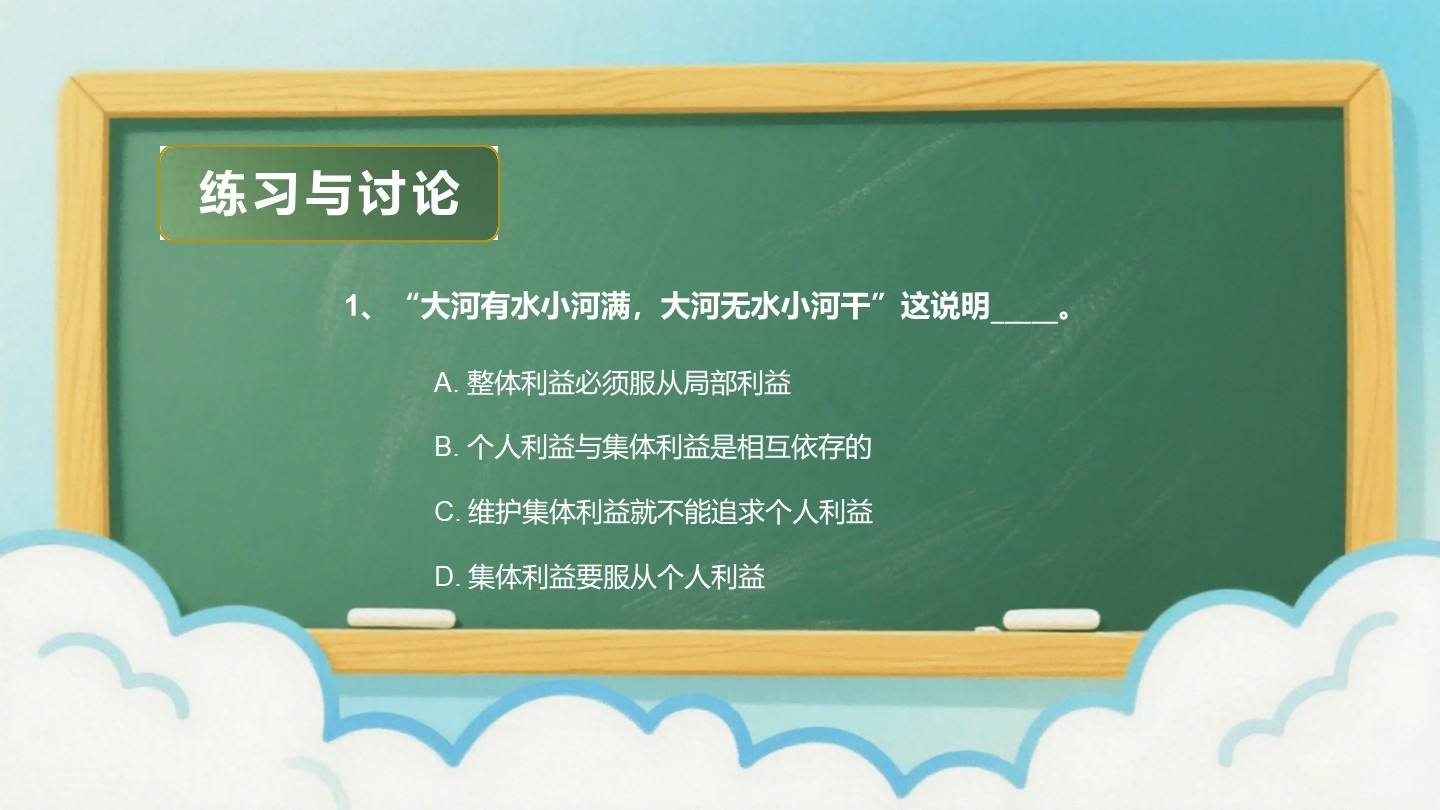 练习与讨论

1、“大河有水小河满，大河无水小河干”这说明____。

A. 整体利益必须服从局部利益

B. 个人利益与集体利益是相互依存的

C. 维护集体利益就不能追求个人利益

D. 集体利益要服从个人利益